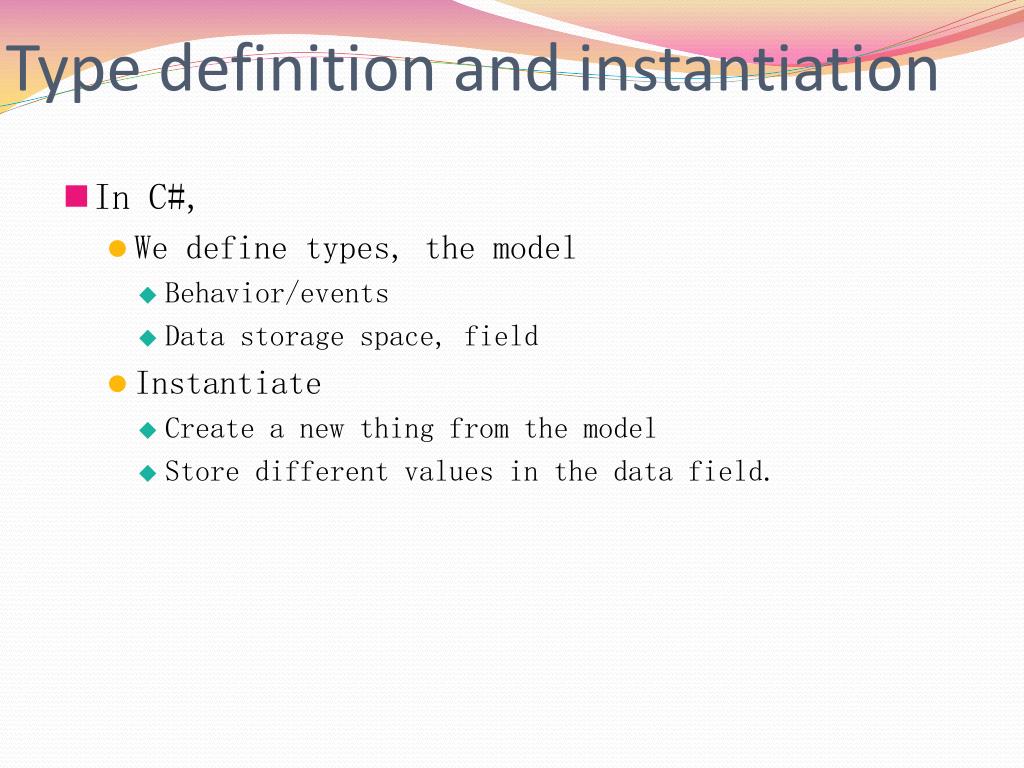 Type definition and instantiation

In C#,

We define types, the model

Behavior/events

Data storage space, field

Instantiate

Create a new thing from the model

Store different values in the data field.